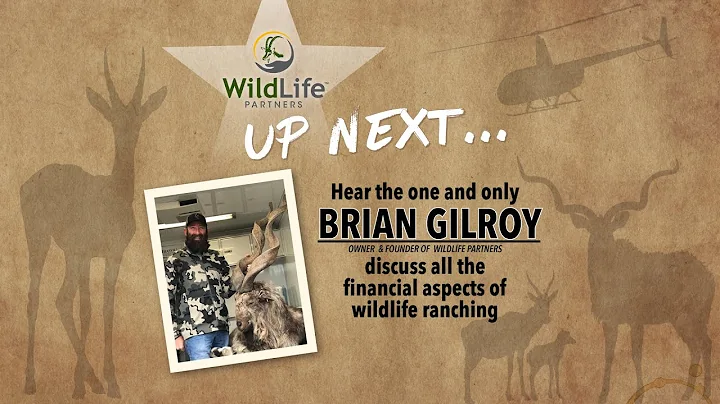 WildLife™
PARTNERS

UP NEXT...

Hear the one and only
BRIAN GILROY
OWNER & FOUNDER OF WILDLIFE PARTNERS
discuss all the financial aspects of wildlife ranching